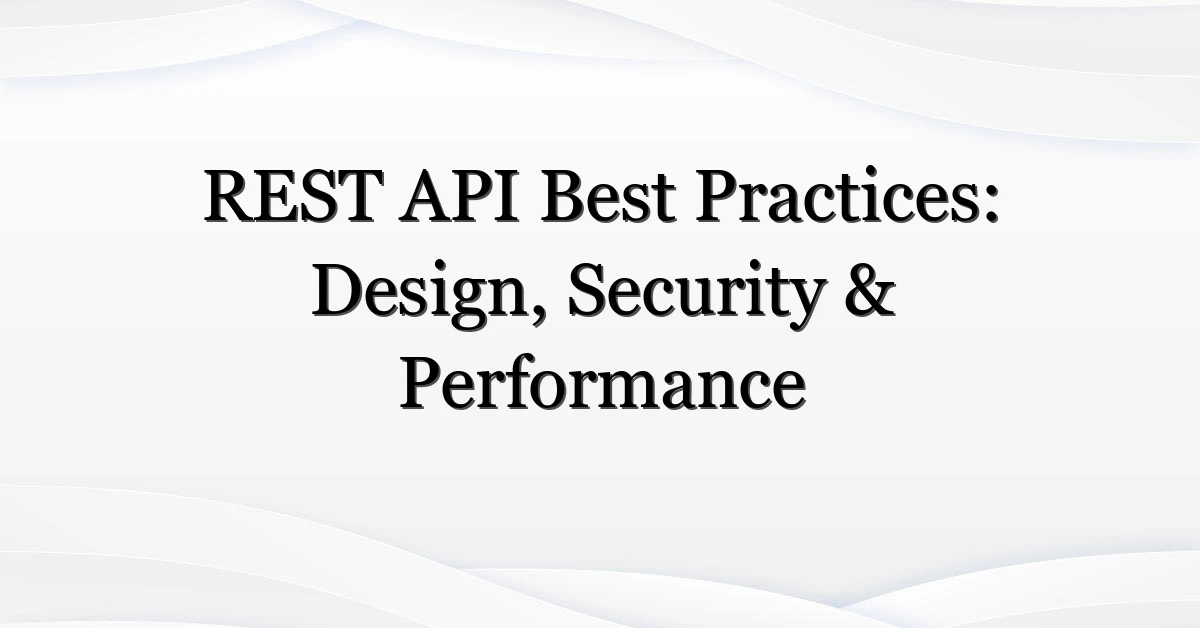 REST API Best Practices: Design, Security & Performance